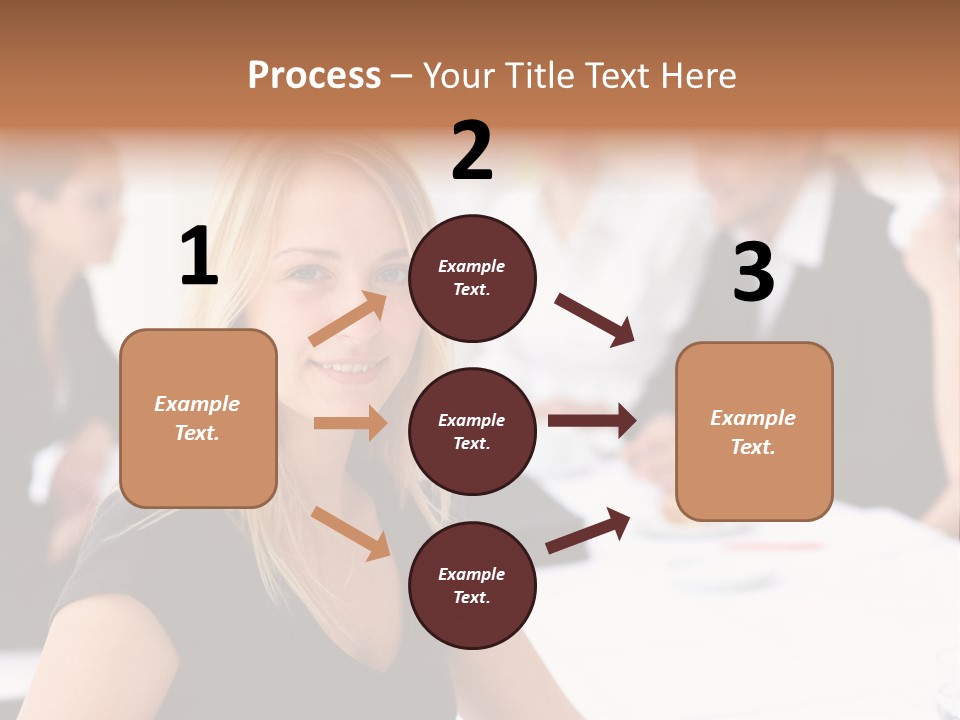 Process – Your Title Text Here

1

Example Text.

2

Example Text.

Example Text.

Example Text.

3

Example Text.